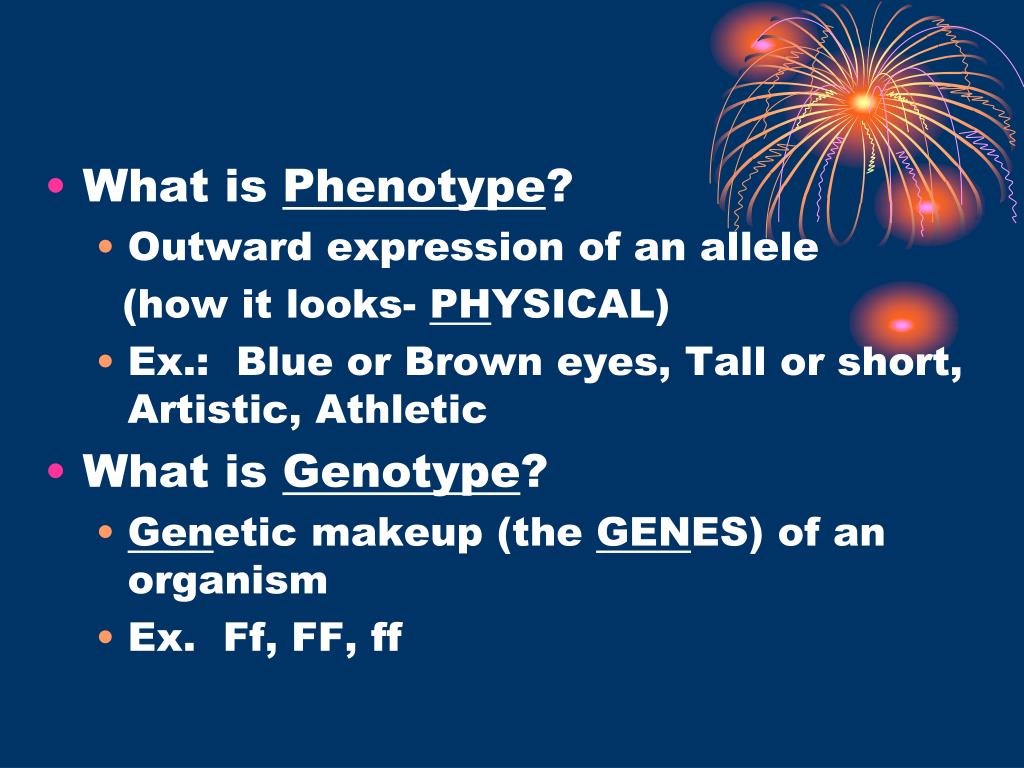 • What is Phenotype?
  • Outward expression of an allele
    (how it looks- PHYSICAL)
  • Ex.: Blue or Brown eyes, Tall or short, Artistic, Athletic
• What is Genotype?
  • Genetic makeup (the GENES) of an organism
  • Ex. Ff, FF, ff